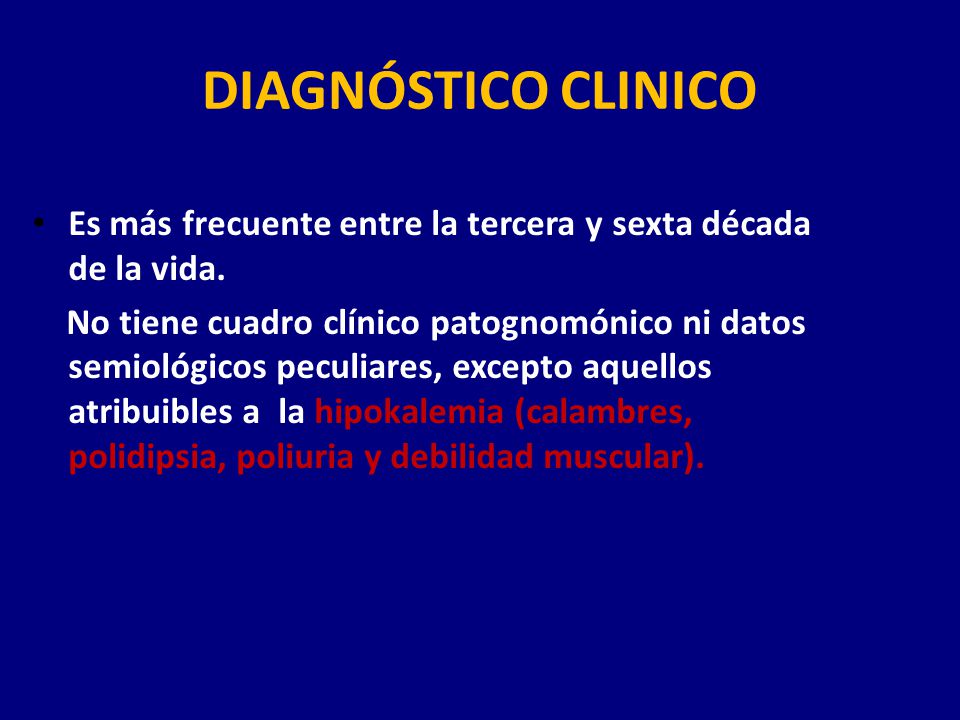 DIAGNÓSTICO CLINICO

• Es más frecuente entre la tercera y sexta década de la vida.

No tiene cuadro clínico patognomónico ni datos semiológicos peculiares, excepto aquellos atribuibles a la hipokalemia (calambres, polidipsia, poliuria y debilidad muscular).